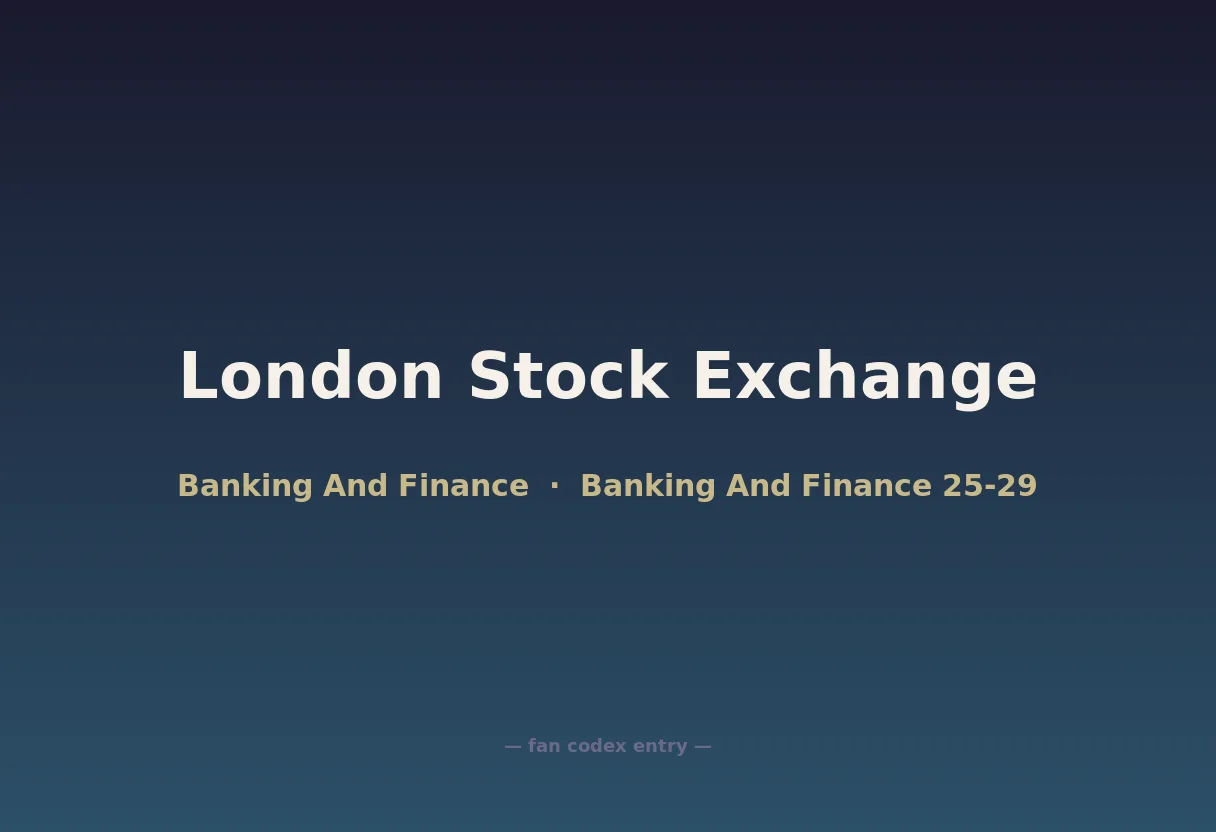 London Stock Exchange

Banking And Finance · Banking And Finance 25-29

— fan codex entry —